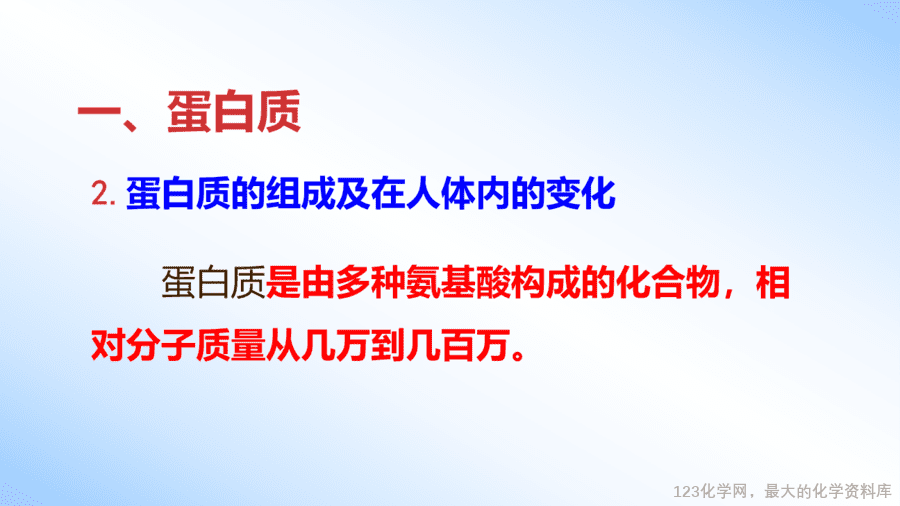 一、蛋白质

2. 蛋白质的组成及在人体内的变化

蛋白质是由多种氨基酸构成的化合物，相对分子质量从几万到几百万。

123化学网，最大的化学资料库